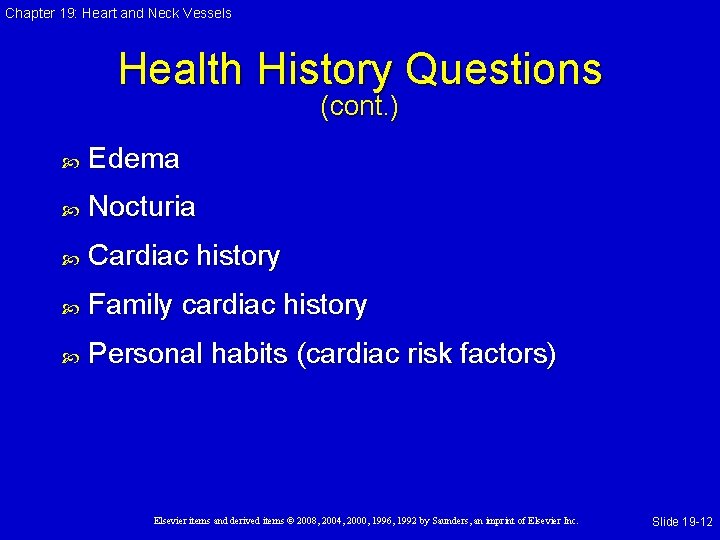 Chapter 19: Heart and Neck Vessels

Health History Questions
(cont.)

Edema

Nocturia

Cardiac history

Family cardiac history

Personal habits (cardiac risk factors)

Elsevier items and derived items © 2008, 2004, 2000, 1996, 1992 by Saunders, an imprint of Elsevier Inc.

Slide 19-12